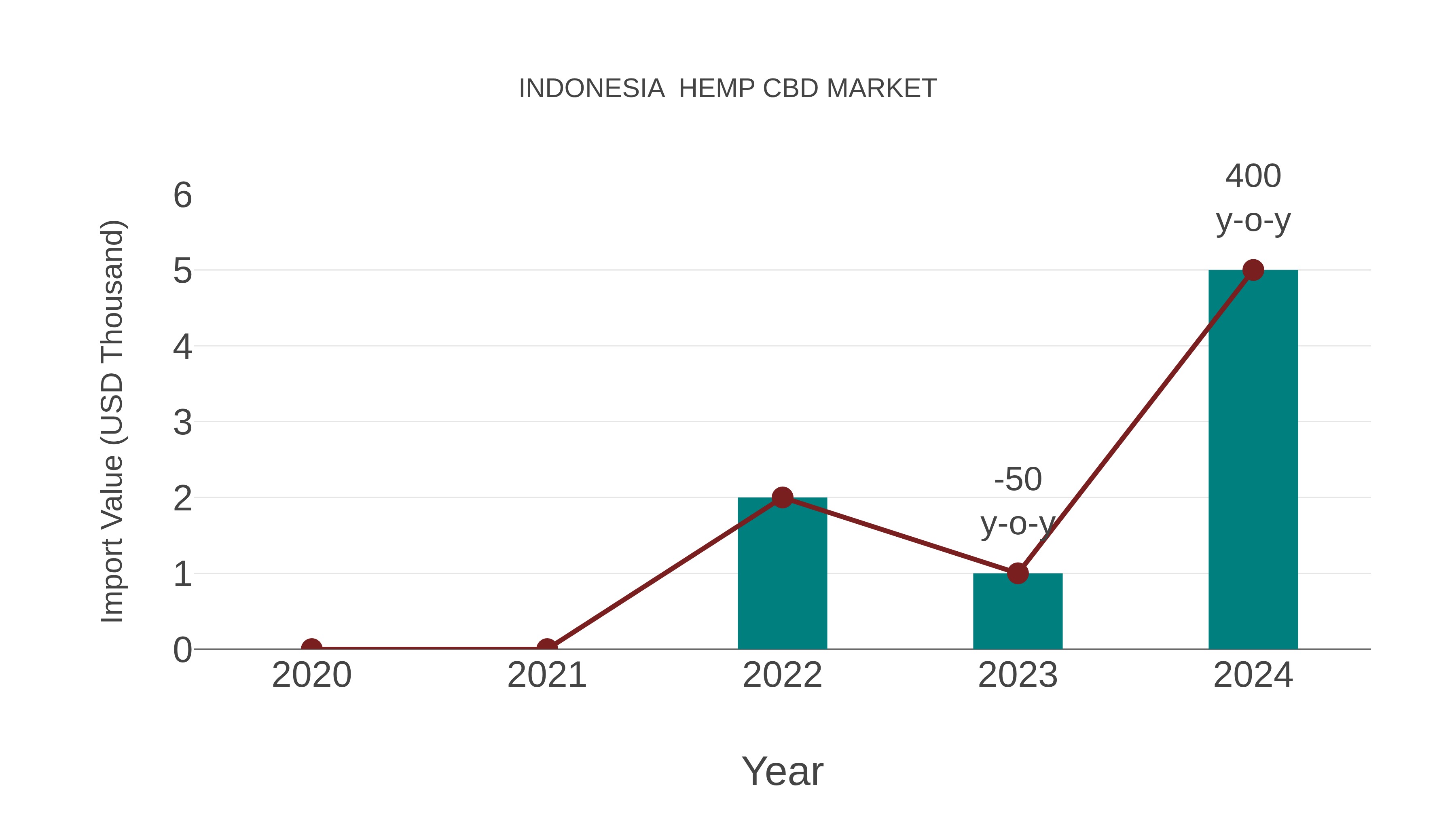 INDONESIA HEMP CBD MARKET

Import Value (USD Thousand)

6
5
4
3
2
1
0

400
y-o-y

-50
y-o-y

2020
2021
2022
2023
2024

Year